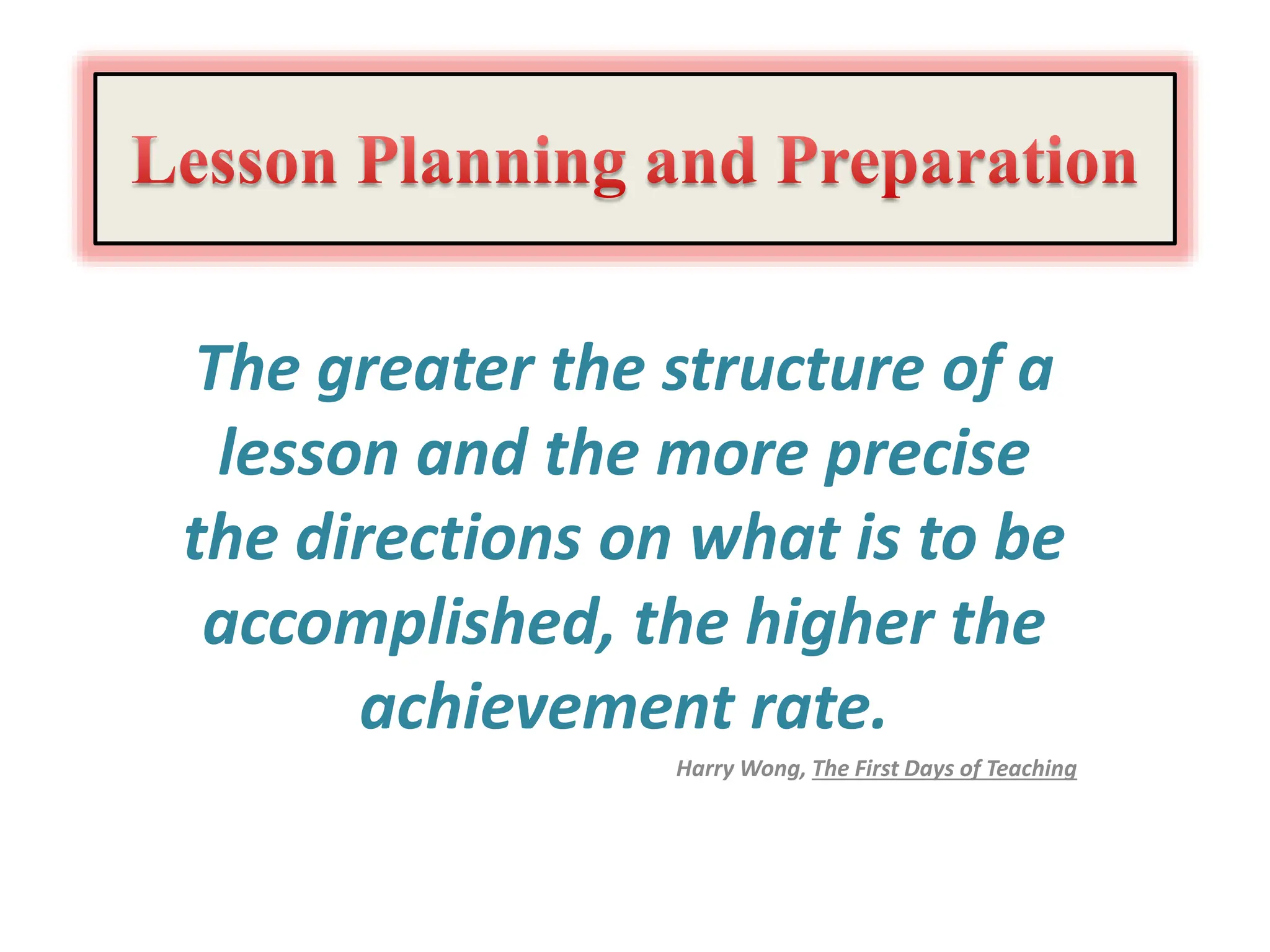 Lesson Planning and Preparation

The greater the structure of a lesson and the more precise the directions on what is to be accomplished, the higher the achievement rate.

Harry Wong, The First Days of Teaching